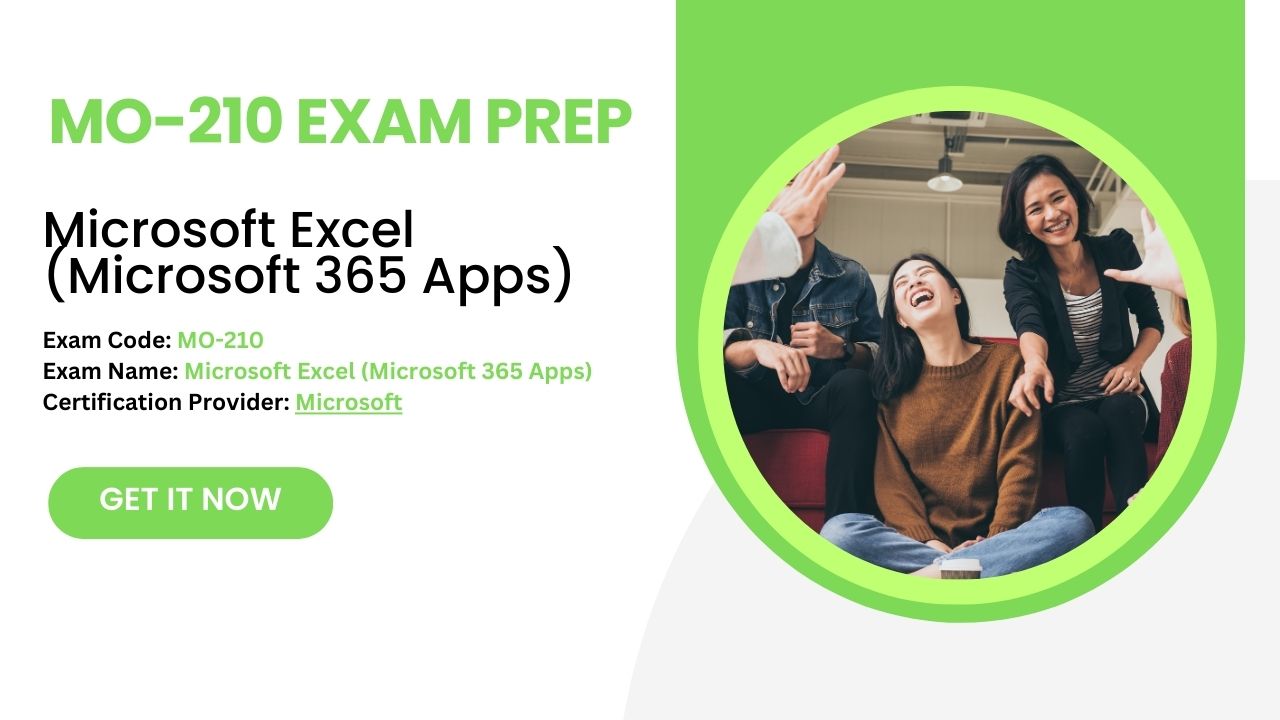 MO-210 EXAM PREP

Microsoft Excel (Microsoft 365 Apps)

Exam Code: MO-210
Exam Name: Microsoft Excel (Microsoft 365 Apps)
Certification Provider: Microsoft

GET IT NOW